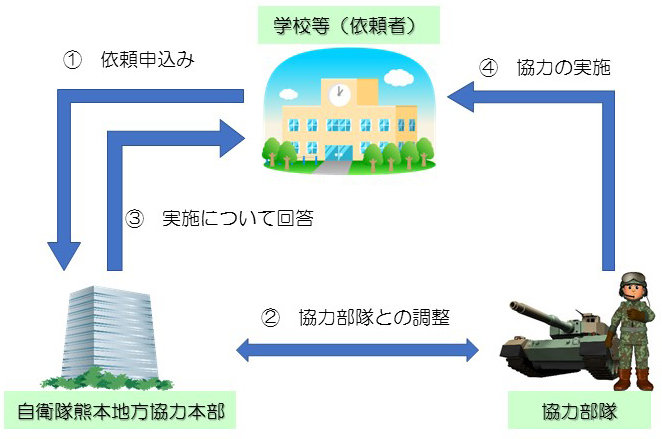 学校等（依頼者）

①　依頼申込み

④　協力の実施

③　実施について回答

②　協力部隊との調整

自衛隊熊本地方協力本部

協力部隊